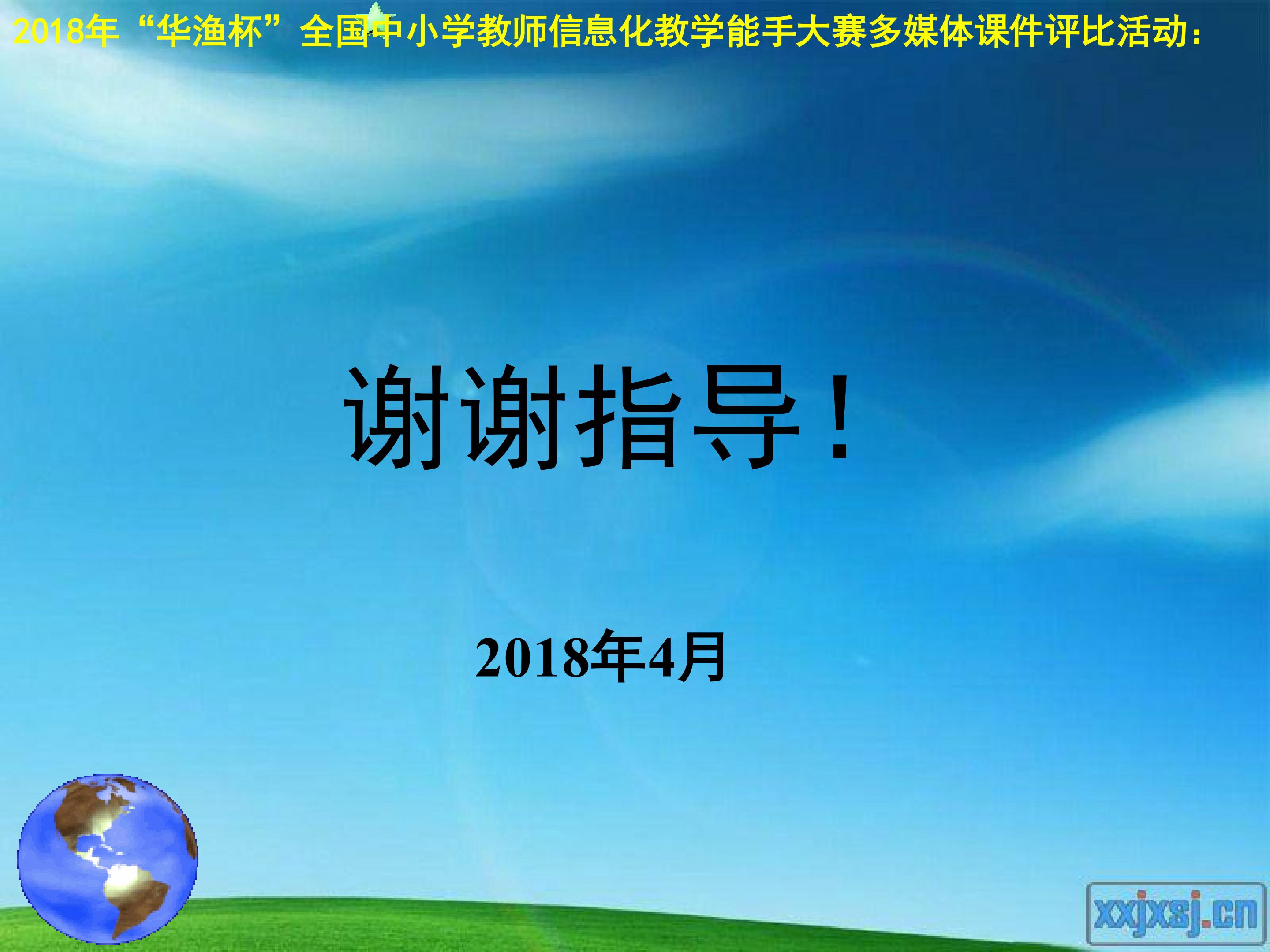 2018年“华渔杯”全国中小学教师信息化教学能手大赛多媒体课件评比活动:

谢谢指导!

2018年4月

xxjxsj.cn